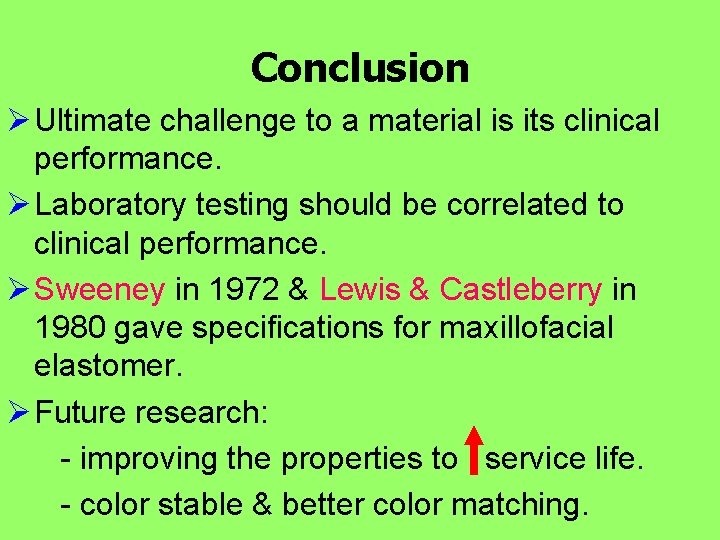 Conclusion

➢ Ultimate challenge to a material is its clinical performance.

➢ Laboratory testing should be correlated to clinical performance.

➢ Sweeney in 1972 & Lewis & Castleberry in 1980 gave specifications for maxillofacial elastomer.

➢ Future research:

- improving the properties to ↑ service life.

- color stable & better color matching.